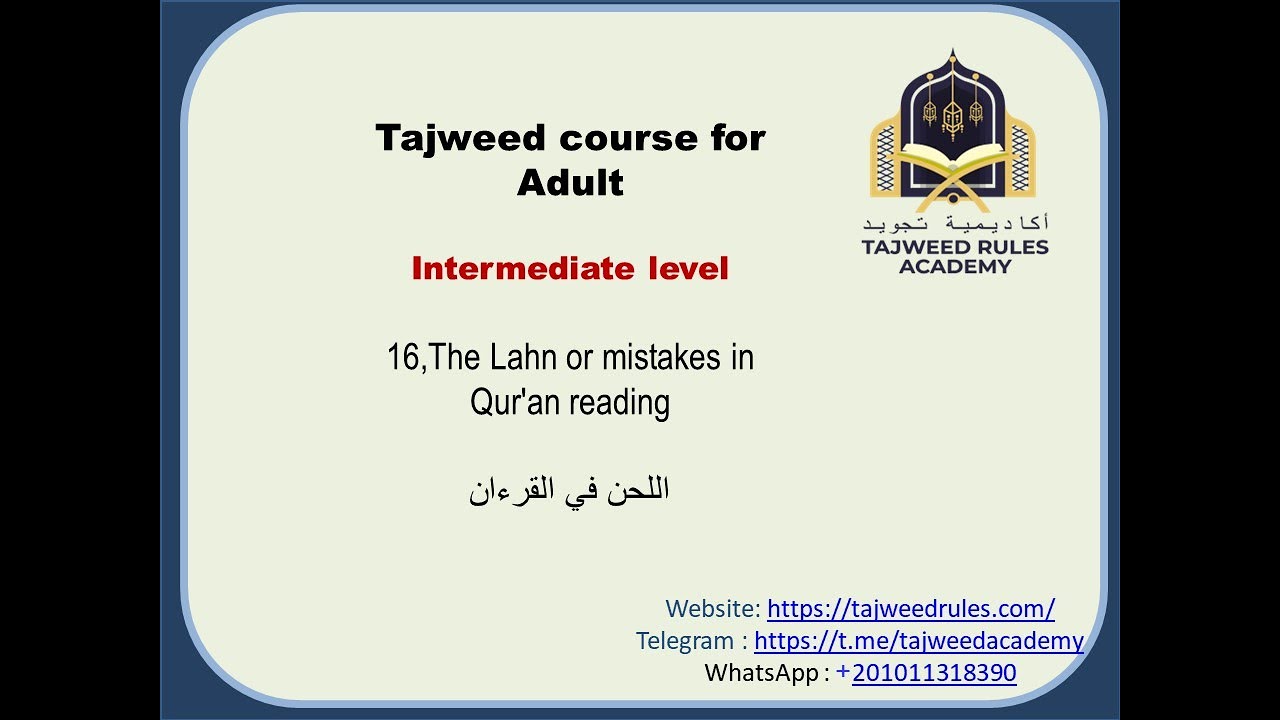 Tajweed course for Adult

Intermediate level

16,The Lahn or mistakes in Qur'an reading

اللحن في القرءان

أكاديمية تجويد
TAJWEED RULES ACADEMY

Website: https://tajweedrules.com/
Telegram : https://t.me/tajweedacademy
WhatsApp : +201011318390